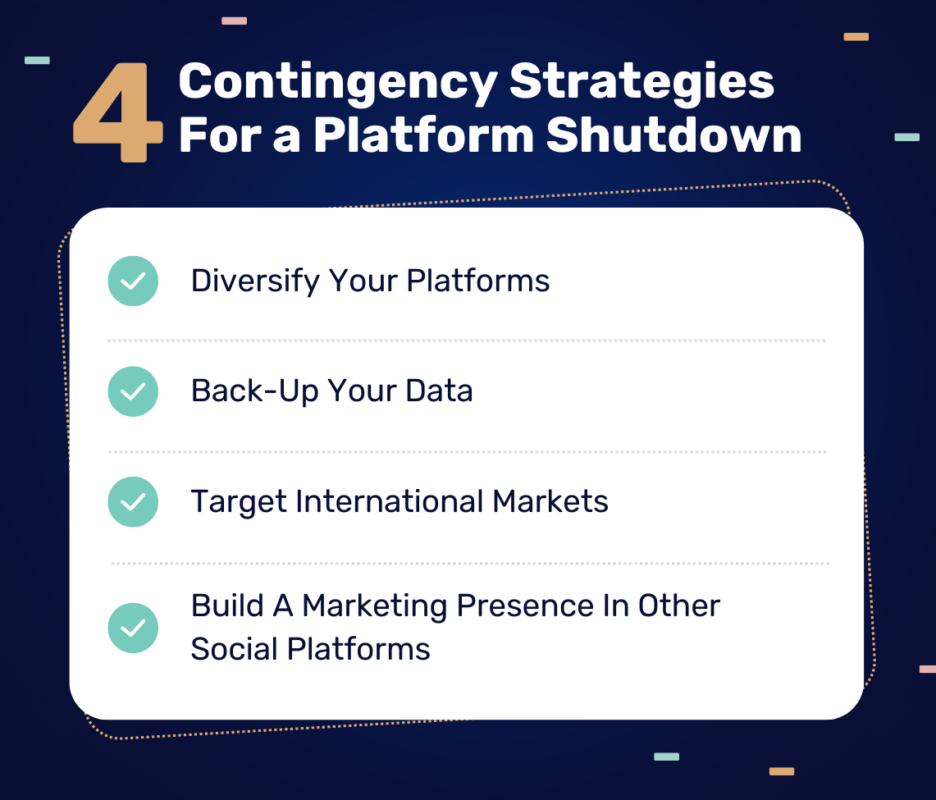 4 Contingency Strategies For a Platform Shutdown

Diversify Your Platforms

Back-Up Your Data

Target International Markets

Build A Marketing Presence In Other Social Platforms